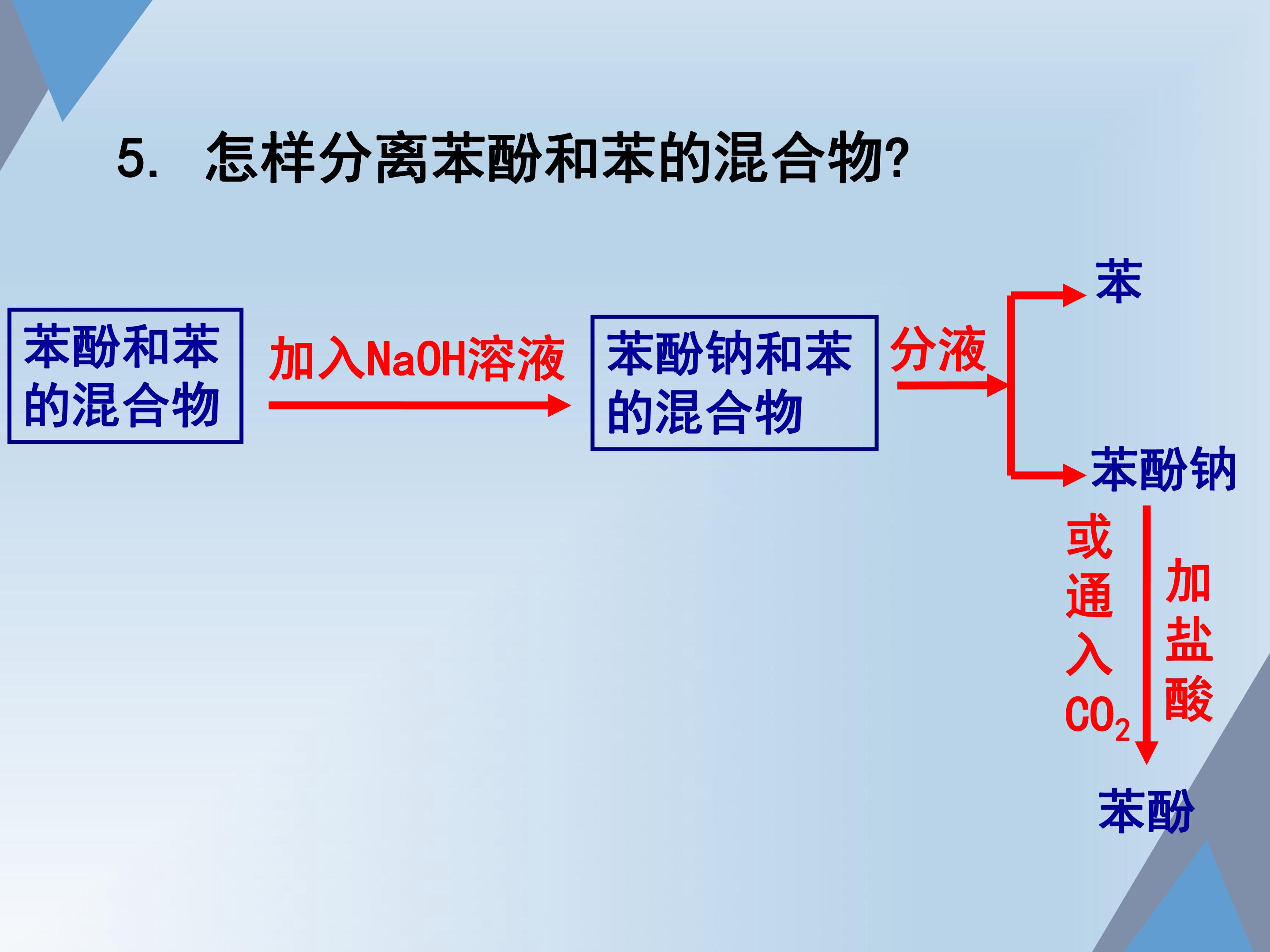 5. 怎样分离苯酚和苯的混合物?

苯酚和苯的混合物

加入NaOH溶液

苯酚钠和苯的混合物

分液

苯

苯酚钠

或通入$CO_2$

加盐酸

苯酚